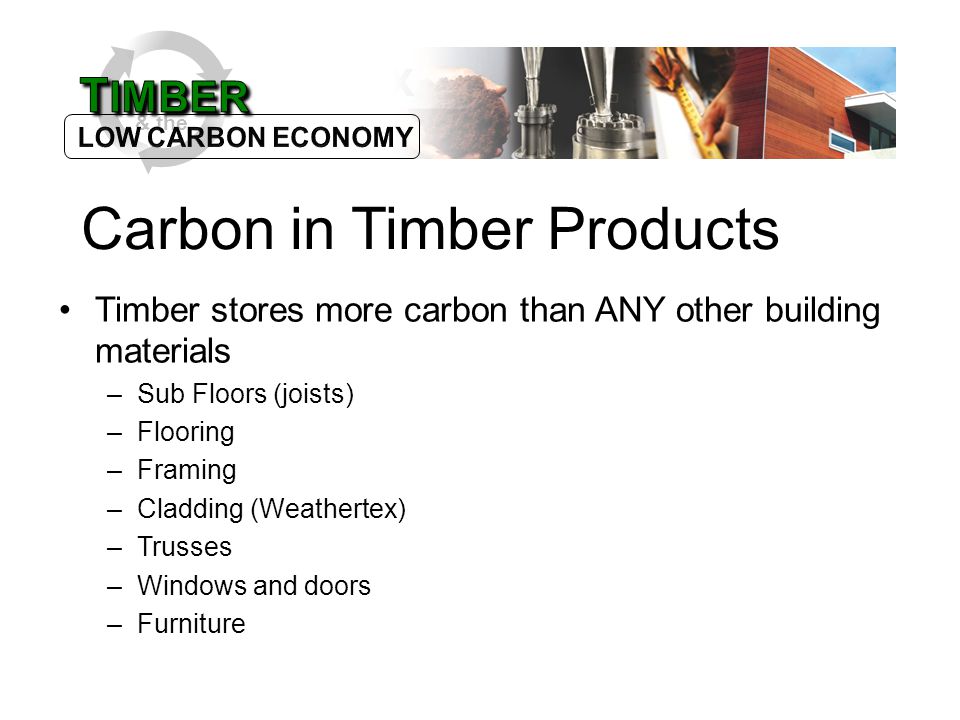 TIMBER
& the
LOW CARBON ECONOMY

Carbon in Timber Products

• Timber stores more carbon than ANY other building materials
– Sub Floors (joists)
– Flooring
– Framing
– Cladding (Weathertex)
– Trusses
– Windows and doors
– Furniture